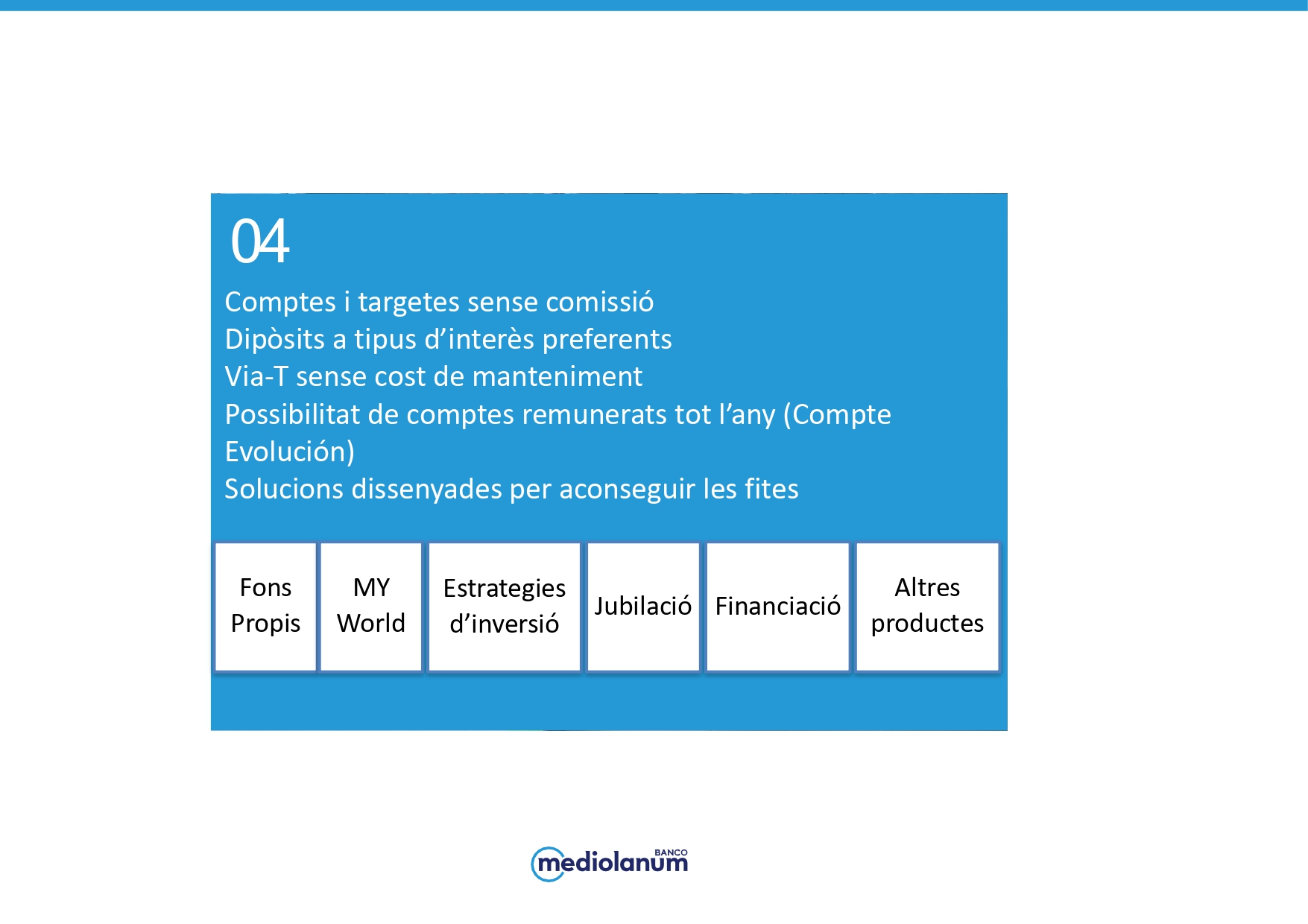 04

Comptes i targetes sense comissió
Dipòsits a tipus d'interès preferents
Via-T sense cost de manteniment
Possibilitat de comptes remunerats tot l'any (Compte Evolución)
Solucions dissenyades per aconseguir les fites

Fons Propis

MY World

Estrategies d'inversió

Jubilació

Financiació

Altres productes

BANCO mediolanum